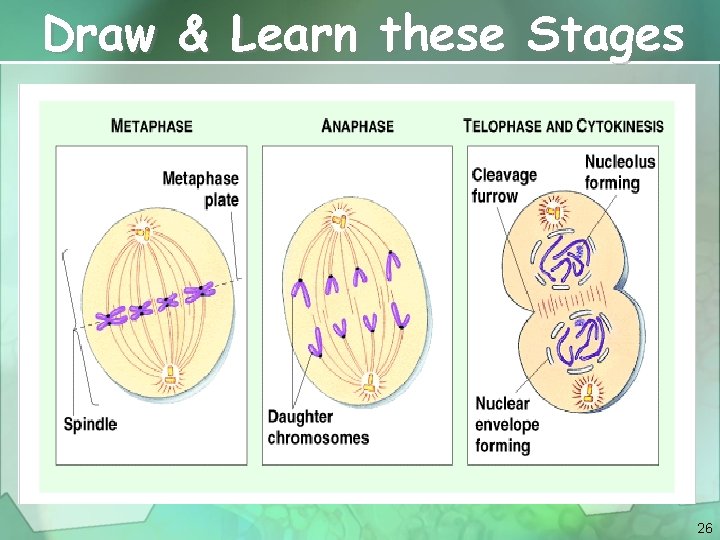 Draw & Learn these Stages

METAPHASE

Metaphase plate

Spindle

ANAPHASE

Daughter chromosomes

TELOPHASE AND CYTOKINESIS

Cleavage furrow

Nucleolus forming

Nuclear envelope forming

26